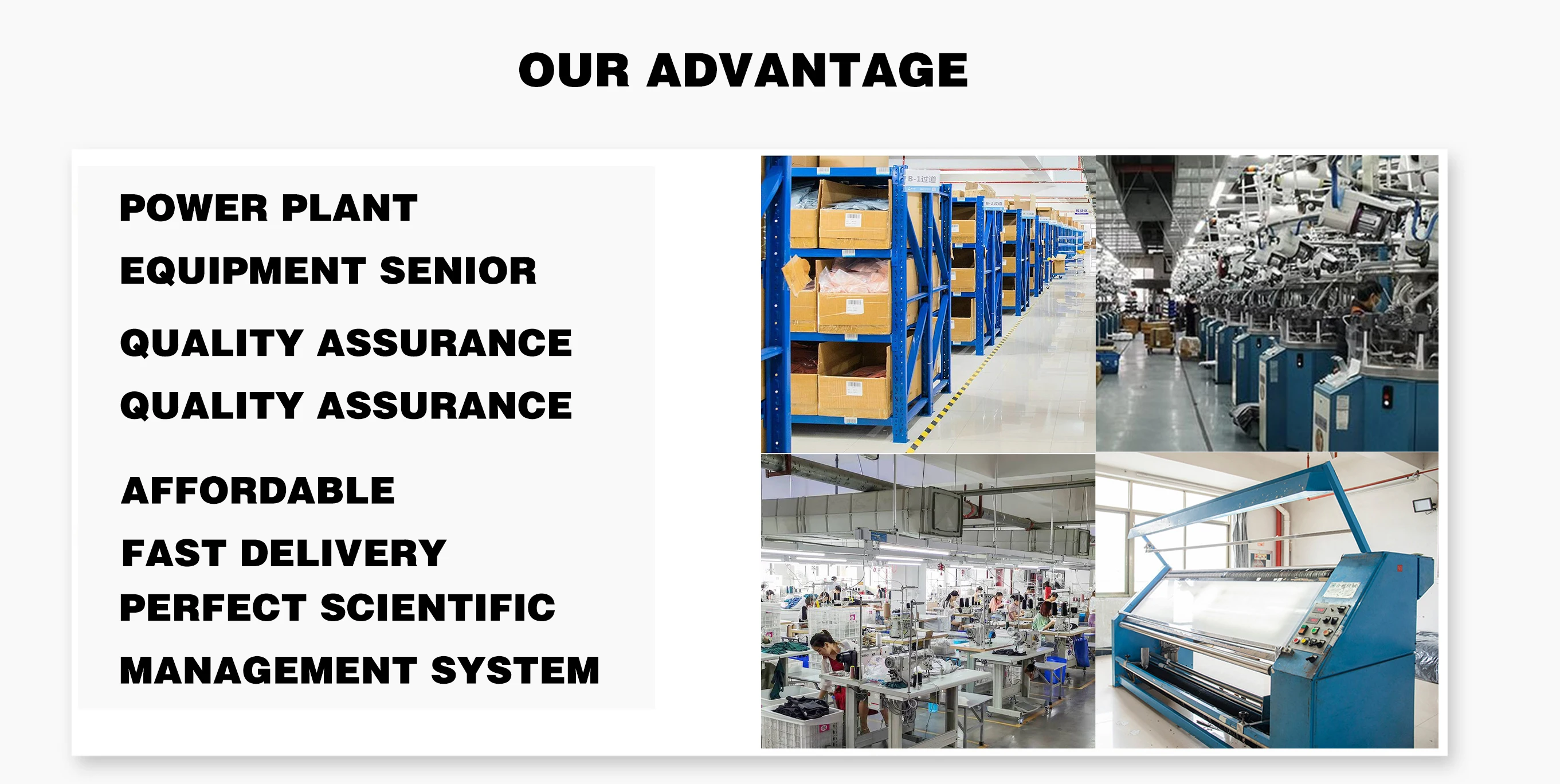 OUR ADVANTAGE

POWER PLANT

EQUIPMENT SENIOR

QUALITY ASSURANCE

QUALITY ASSURANCE

AFFORDABLE

FAST DELIVERY

PERFECT SCIENTIFIC

MANAGEMENT SYSTEM

B-1过道